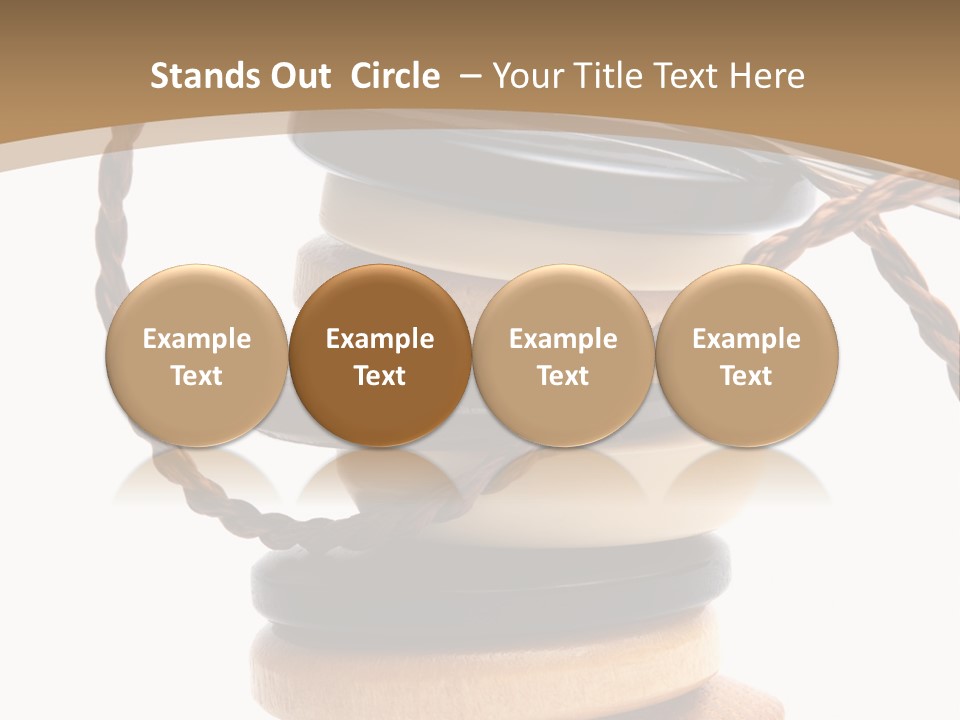 Stands Out Circle – Your Title Text Here

Example Text

Example Text

Example Text

Example Text